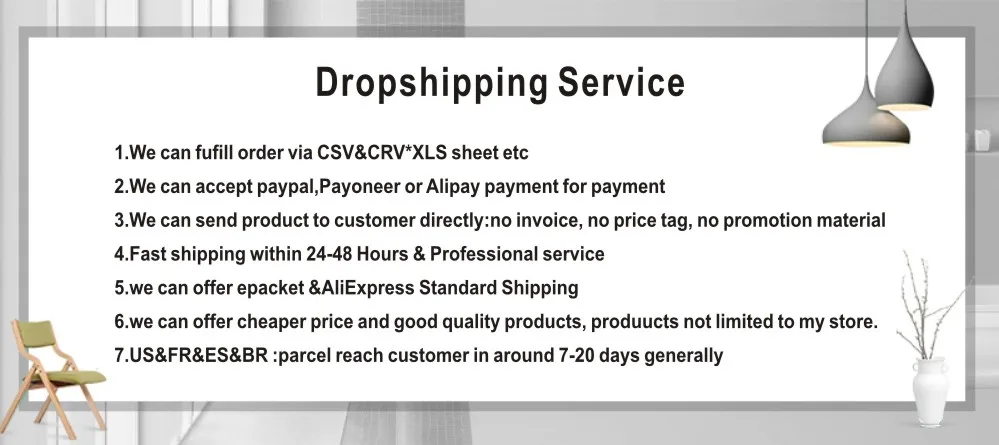 Dropshipping Service

1.We can fufill order via CSV&CRV*XLS sheet etc
2.We can accept paypal,Payoneer or Alipay payment for payment
3.We can send product to customer directly:no invoice, no price tag, no promotion material
4.Fast shipping within 24-48 Hours & Professional service
5.we can offer epacket &AliExpress Standard Shipping
6.we can offer cheaper price and good quality products, produucts not limited to my store.
7.US&FR&ES&BR :parcel reach customer in around 7-20 days generally